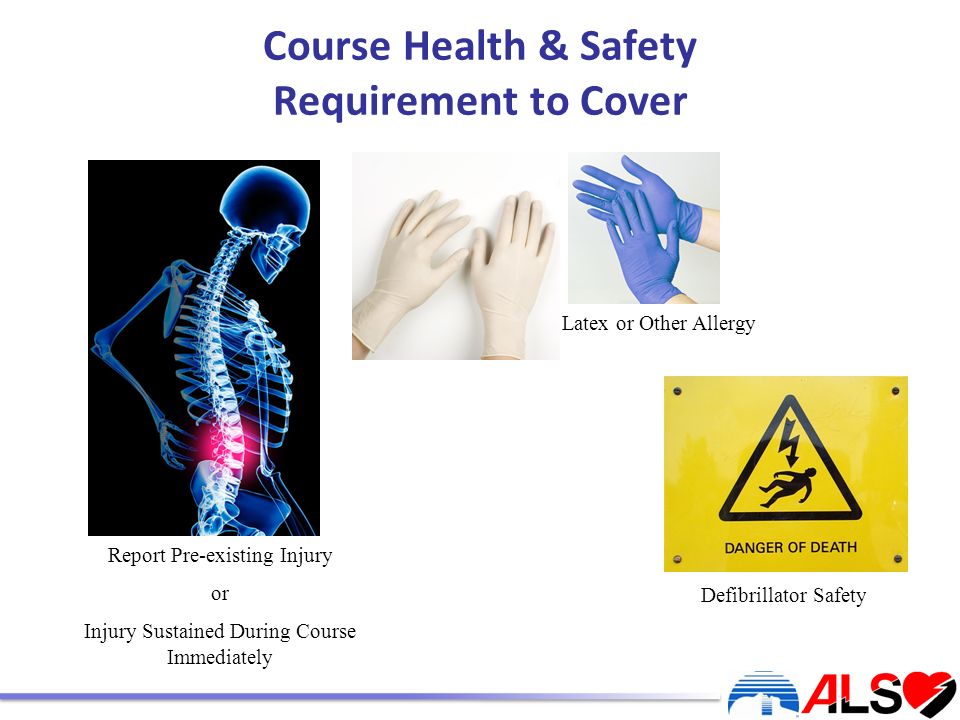 Course Health & Safety
Requirement to Cover

Latex or Other Allergy

DANGER OF DEATH

Report Pre-existing Injury

or

Injury Sustained During Course Immediately

Defibrillator Safety

ALS